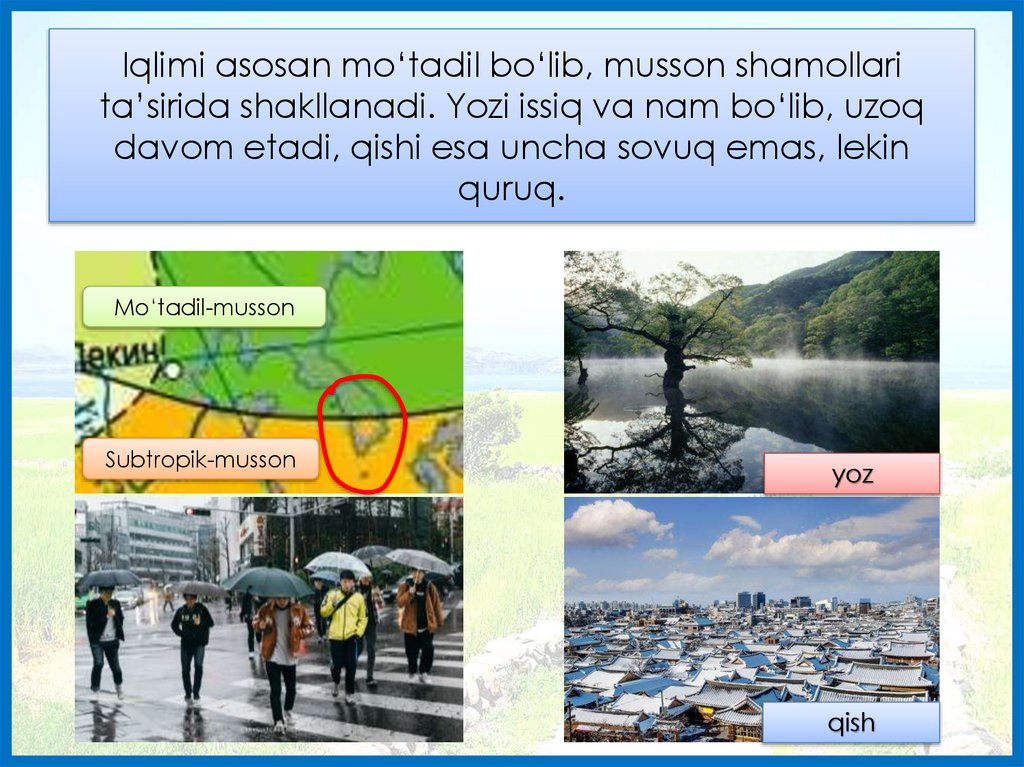 Iqlimi asosan mo‘tadil bo‘lib, musson shamollari ta’sirida shakllanadi. Yozi issiq va nam bo‘lib, uzoq davom etadi, qishi esa uncha sovuq emas, lekin quruq.

Mo‘tadil-musson

Пекин

Subtropik-musson

yoz

qish